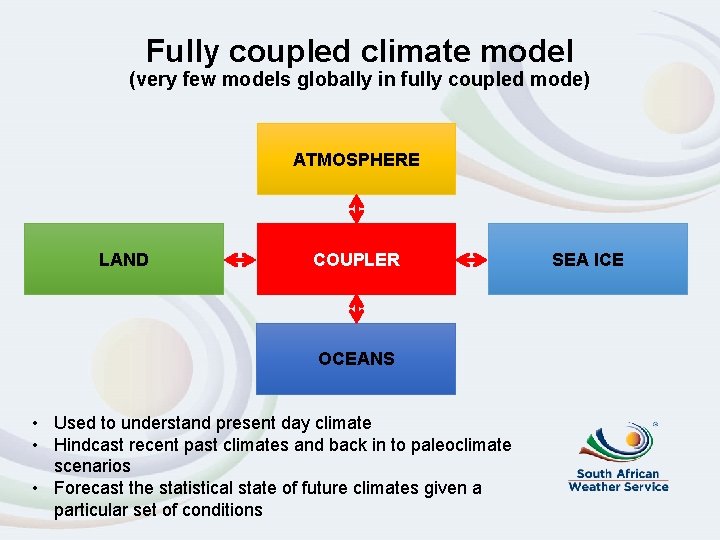 Fully coupled climate model
(very few models globally in fully coupled mode)

ATMOSPHERE

LAND

COUPLER

SEA ICE

OCEANS

• Used to understand present day climate
• Hindcast recent past climates and back in to paleoclimate scenarios
• Forecast the statistical state of future climates given a particular set of conditions

South African Weather Service